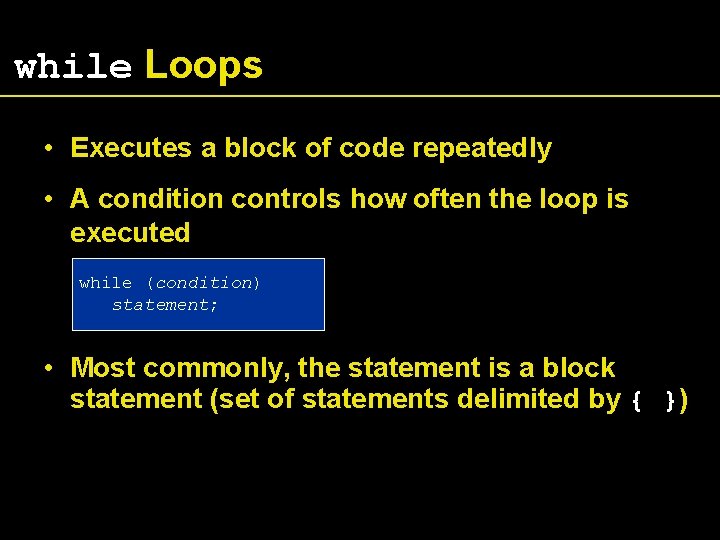 while Loops

• Executes a block of code repeatedly

• A condition controls how often the loop is executed

while (condition)
statement;

• Most commonly, the statement is a block statement (set of statements delimited by { })